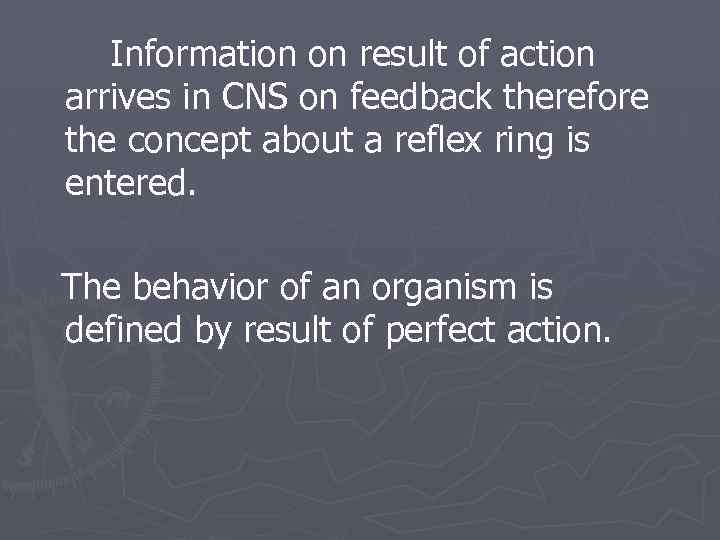 Information on result of action arrives in CNS on feedback therefore the concept about a reflex ring is entered.

The behavior of an organism is defined by result of perfect action.